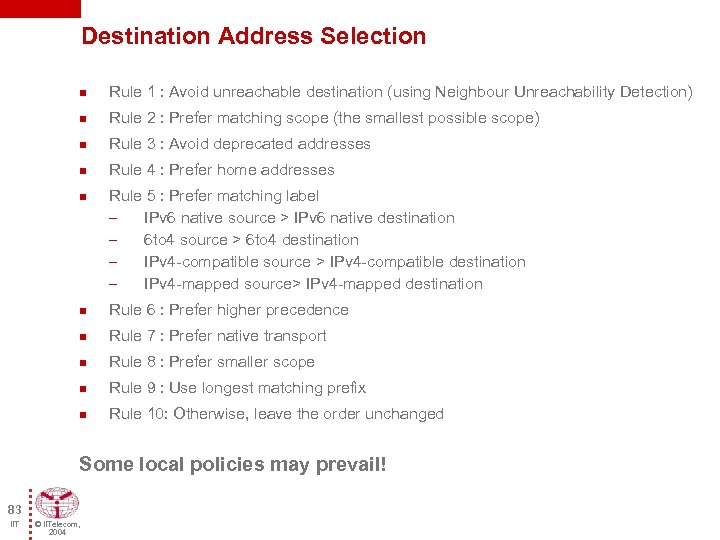 Destination Address Selection

- Rule 1 : Avoid unreachable destination (using Neighbour Unreachability Detection)
- Rule 2 : Prefer matching scope (the smallest possible scope)
- Rule 3 : Avoid deprecated addresses
- Rule 4 : Prefer home addresses
- Rule 5 : Prefer matching label
  – IPv6 native source > IPv6 native destination
  – 6to4 source > 6to4 destination
  – IPv4-compatible source > IPv4-compatible destination
  – IPv4-mapped source> IPv4-mapped destination
- Rule 6 : Prefer higher precedence
- Rule 7 : Prefer native transport
- Rule 8 : Prefer smaller scope
- Rule 9 : Use longest matching prefix
- Rule 10: Otherwise, leave the order unchanged

Some local policies may prevail!

83
IIT
© IITelecom, 2004